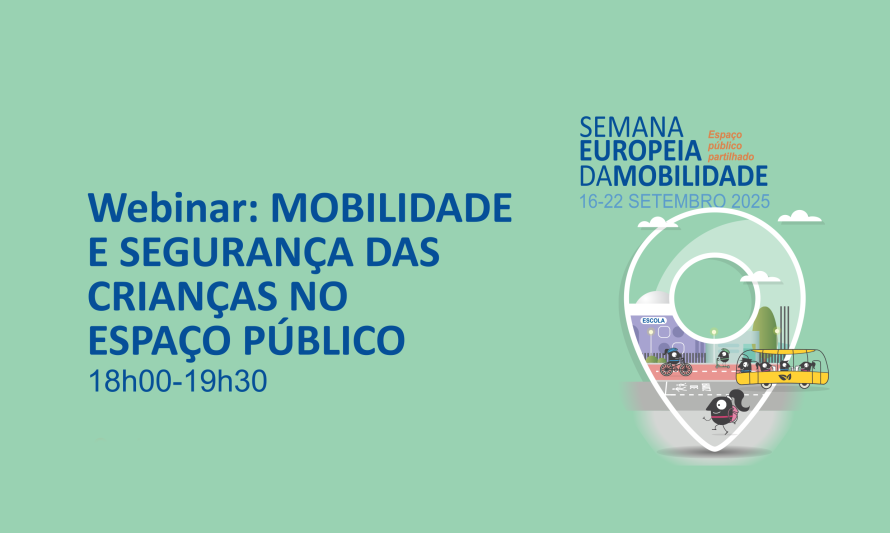 Webinar: MOBILIDADE E SEGURANÇA DAS CRIANÇAS NO ESPAÇO PÚBLICO
18h00-19h30

SEMANA EUROPEIA DA MOBILIDADE
Espaço público partilhado
16-22 SETEMBRO 2025

ESCOLA